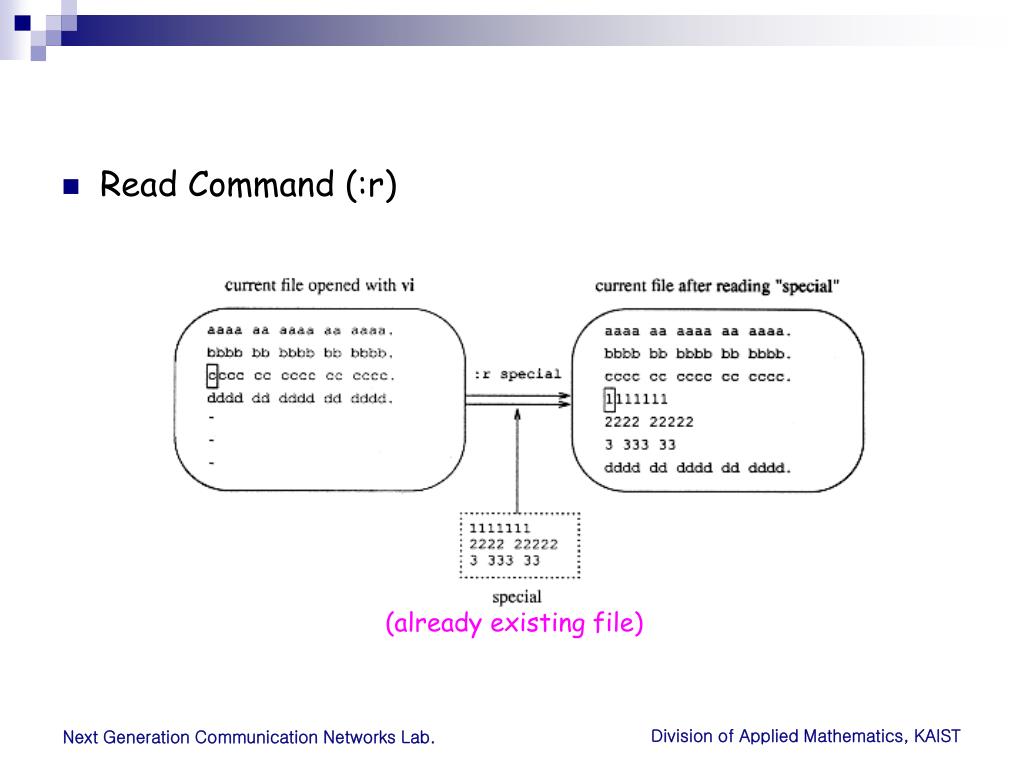 Read Command (:r)

current file opened with vi

aaaa aa aaaa aa aaaa.
bbbb bb bbbb bb bbbb.
cccc cc cccc cc cccc.
dddd dd dddd dd dddd.
-
-
-

:r special

current file after reading "special"

aaaa aa aaaa aa aaaa.
bbbb bb bbbb bb bbbb.
cccc cc cccc cc cccc.
1111111
2222 22222
3 333 33
dddd dd dddd dd dddd.

1111111
2222 22222
3 333 33

special

(already existing file)

Next Generation Communication Networks Lab.

Division of Applied Mathematics, KAIST